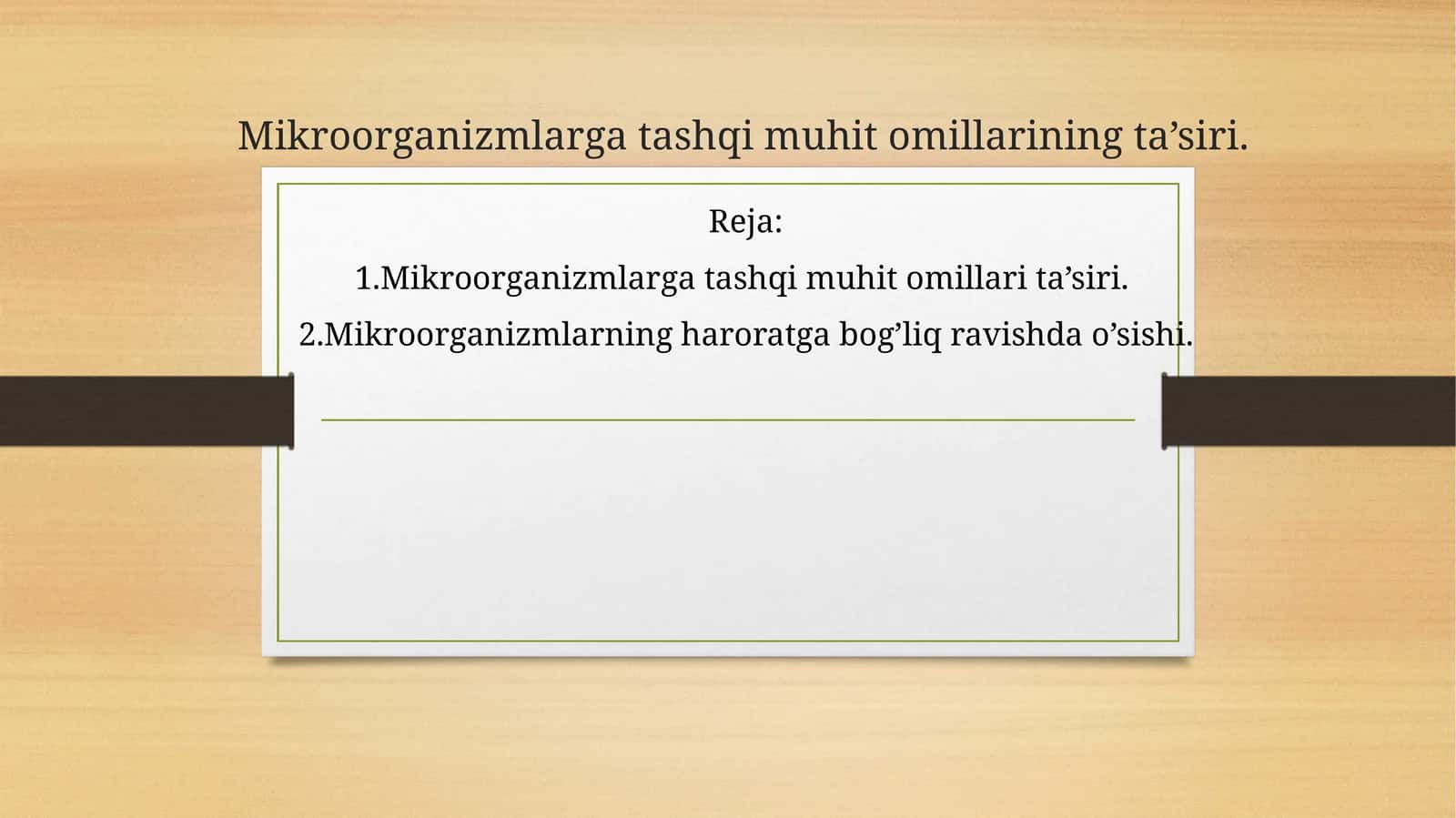 Mikroorganizmlarga tashqi muhit omillarining ta’siri.

Reja:

1.Mikroorganizmlarga tashqi muhit omillari ta’siri.

2.Mikroorganizmlarning haroratga bog’liq ravishda o’sishi.